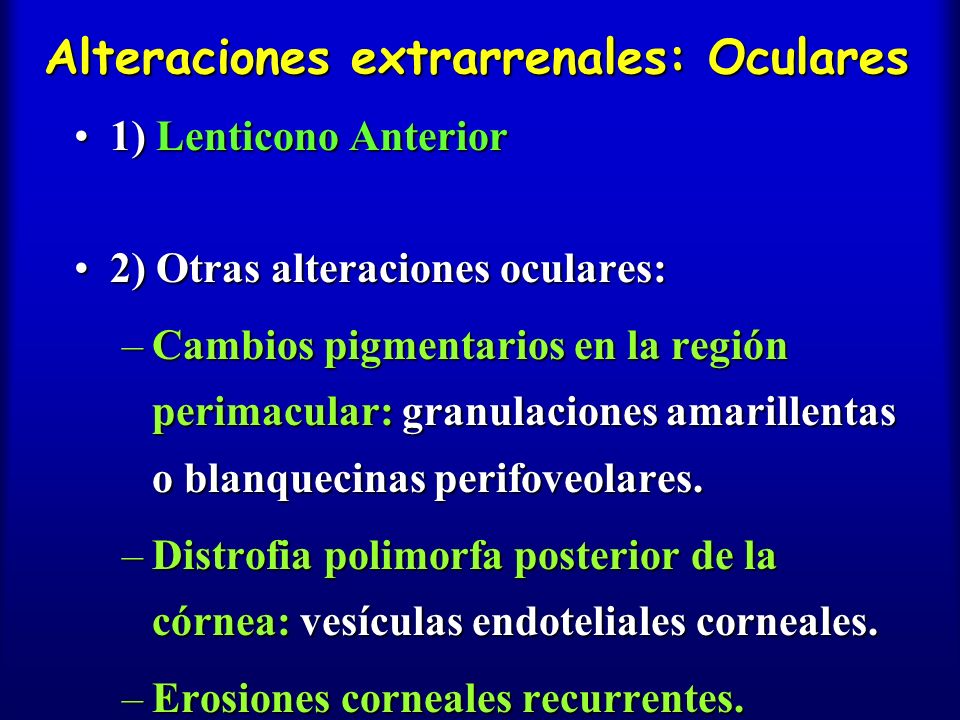 Alteraciones extrarrenales: Oculares

• 1) Lenticono Anterior

• 2) Otras alteraciones oculares:

– Cambios pigmentarios en la región perimacular: granulaciones amarillentas o blanquecinas perifoveolares.

– Distrofia polimorfa posterior de la córnea: vesículas endoteliales corneales.

– Erosiones corneales recurrentes.